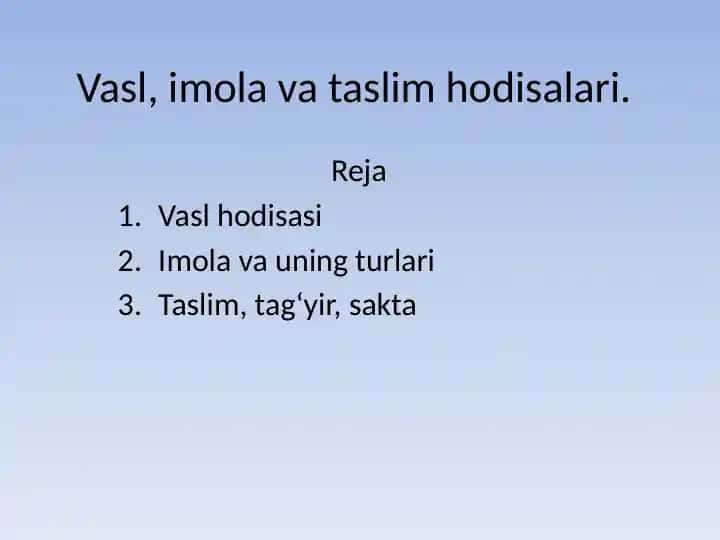 Vasl, imola va taslim hodisalari.

Reja

1. Vasl hodisasi
2. Imola va uning turlari
3. Taslim, tag‘yir, sakta